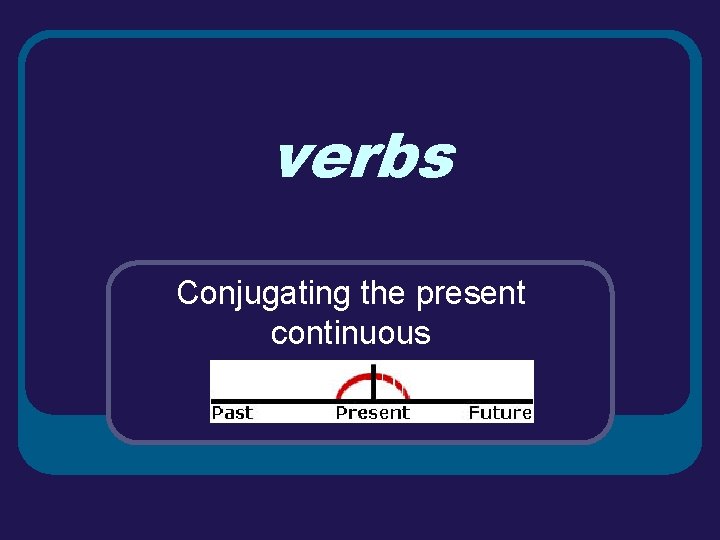 verbs

Conjugating the present continuous

Past Present Future